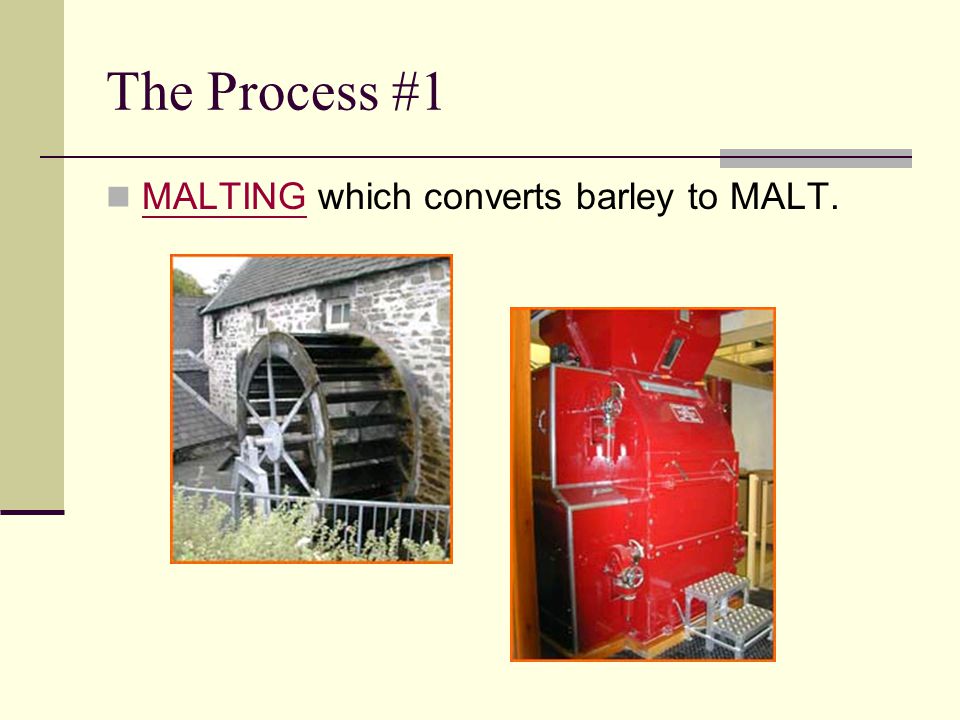 The Process #1

MALTING which converts barley to MALT.